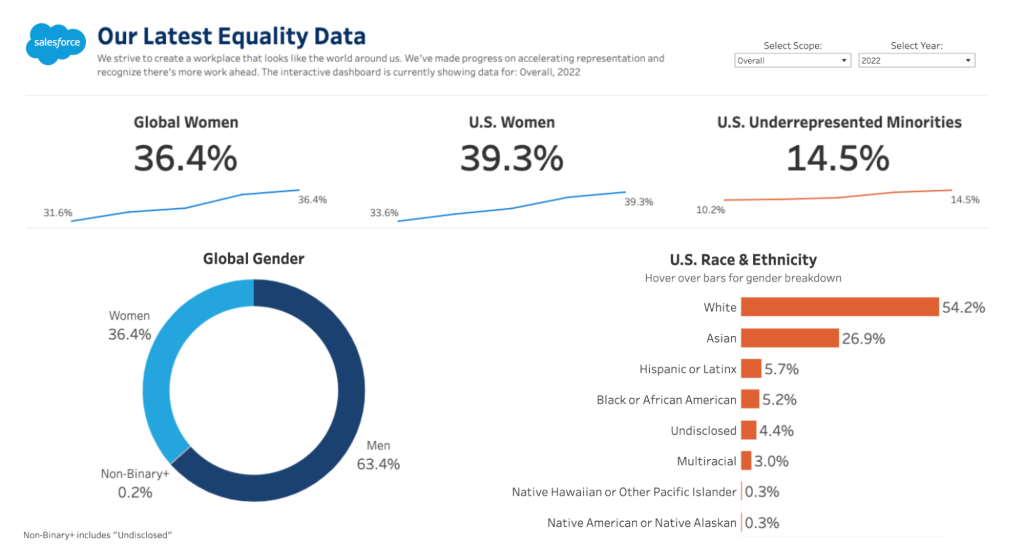 salesforce

Our Latest Equality Data

We strive to create a workplace that looks like the world around us. We've made progress on accelerating representation and recognize there's more work ahead. The interactive dashboard is currently showing data for: Overall, 2022

Select Scope:
Overall

Select Year:
2022

Global Women
36.4%
31.6%
36.4%

U.S. Women
39.3%
33.6%
39.3%

U.S. Underrepresented Minorities
14.5%
10.2%
14.5%

Global Gender

Women
36.4%

Men
63.4%

Non-Binary+
0.2%

Non-Binary+ includes "Undisclosed"

U.S. Race & Ethnicity
Hover over bars for gender breakdown

White 54.2%
Asian 26.9%
Hispanic or Latinx 5.7%
Black or African American 5.2%
Undisclosed 4.4%
Multiracial 3.0%
Native Hawaiian or Other Pacific Islander 0.3%
Native American or Native Alaskan 0.3%